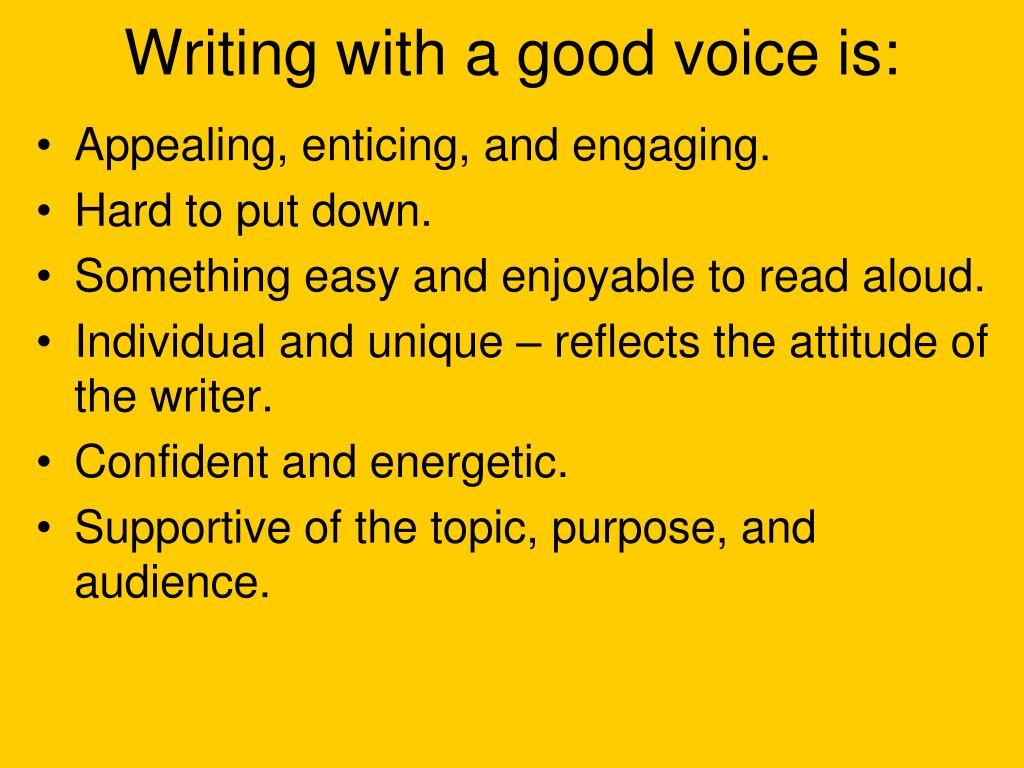 Writing with a good voice is:

• Appealing, enticing, and engaging.
• Hard to put down.
• Something easy and enjoyable to read aloud.
• Individual and unique – reflects the attitude of the writer.
• Confident and energetic.
• Supportive of the topic, purpose, and audience.